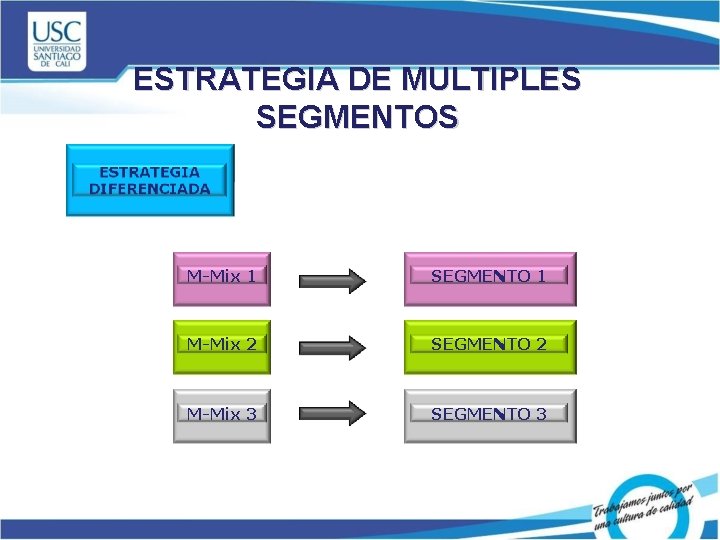 USC
UNIVERSIDAD SANTIAGO DE CALI

ESTRATEGIA DE MULTIPLES SEGMENTOS

ESTRATEGIA DIFERENCIADA

M-Mix 1

SEGMENTO 1

M-Mix 2

SEGMENTO 2

M-Mix 3

SEGMENTO 3

Trabajamos juntos por una cultura de calidad